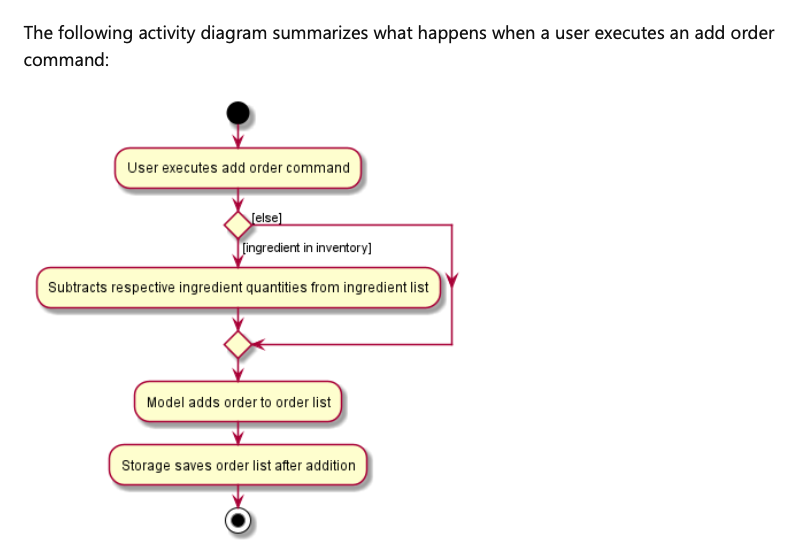 The following activity diagram summarizes what happens when a user executes an add order command:

User executes add order command

[else]

[ingredient in inventory]

Subtracts respective ingredient quantities from ingredient list

Model adds order to order list

Storage saves order list after addition